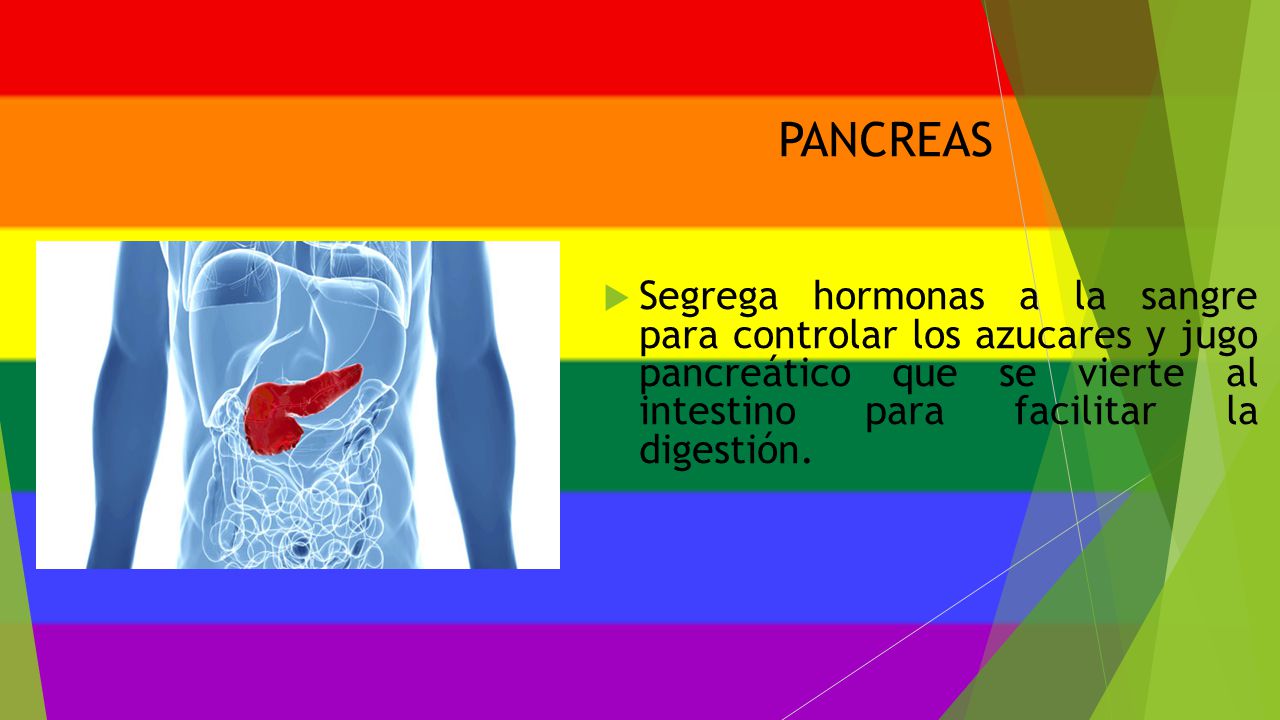 PANCREAS

Segrega hormonas a la sangre para controlar los azucares y jugo pancreático que se vierte al intestino para facilitar la digestión.